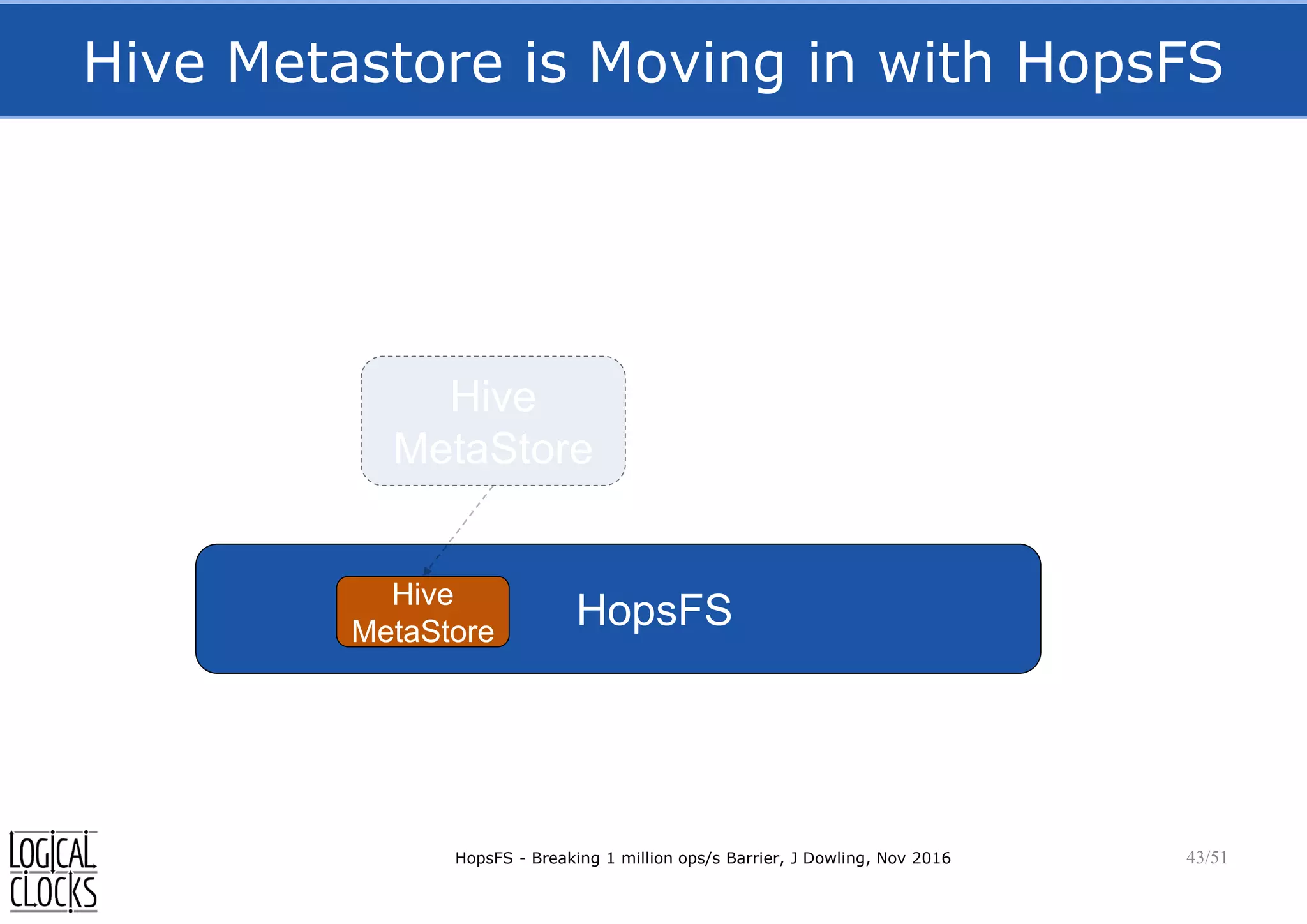 Hive Metastore is Moving in with HopsFS

Hive MetaStore

Hive MetaStore

HopsFS

LOGICAL CLOCKS

HopsFS - Breaking 1 million ops/s Barrier, J Dowling, Nov 2016

43/51